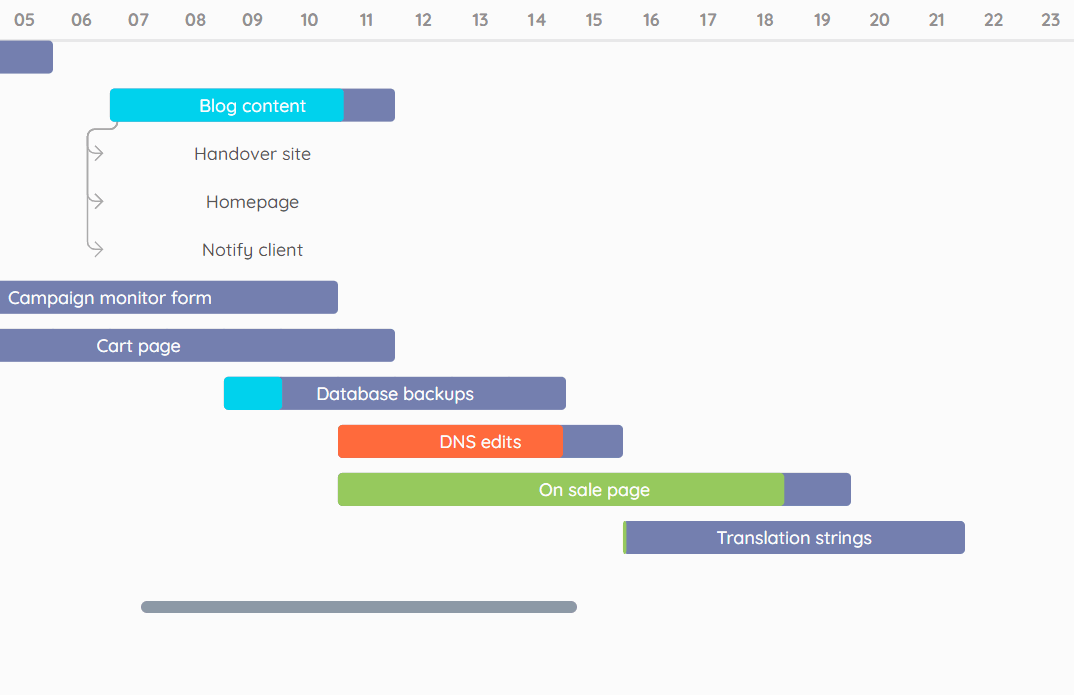 05 06 07 08 09 10 11 12 13 14 15 16 17 18 19 20 21 22 23

Blog content

Handover site

Homepage

Notify client

Campaign monitor form

Cart page

Database backups

DNS edits

On sale page

Translation strings